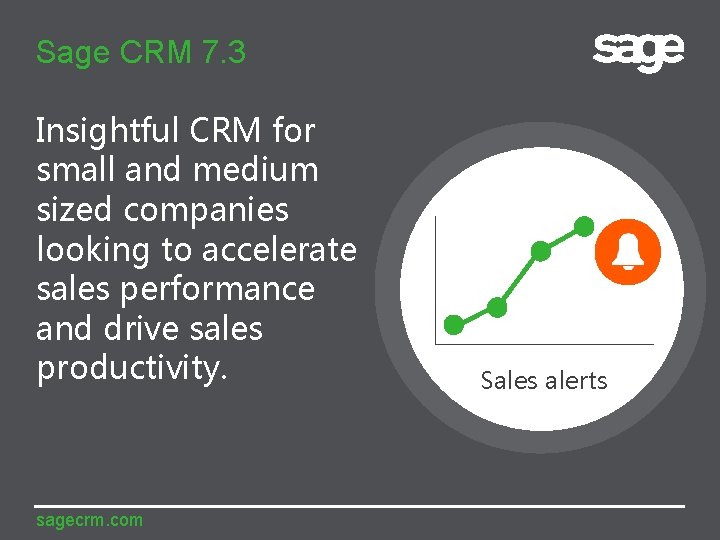 Sage CRM 7.3

sage

Insightful CRM for small and medium sized companies looking to accelerate sales performance and drive sales productivity.

Sales alerts

sagecrm.com